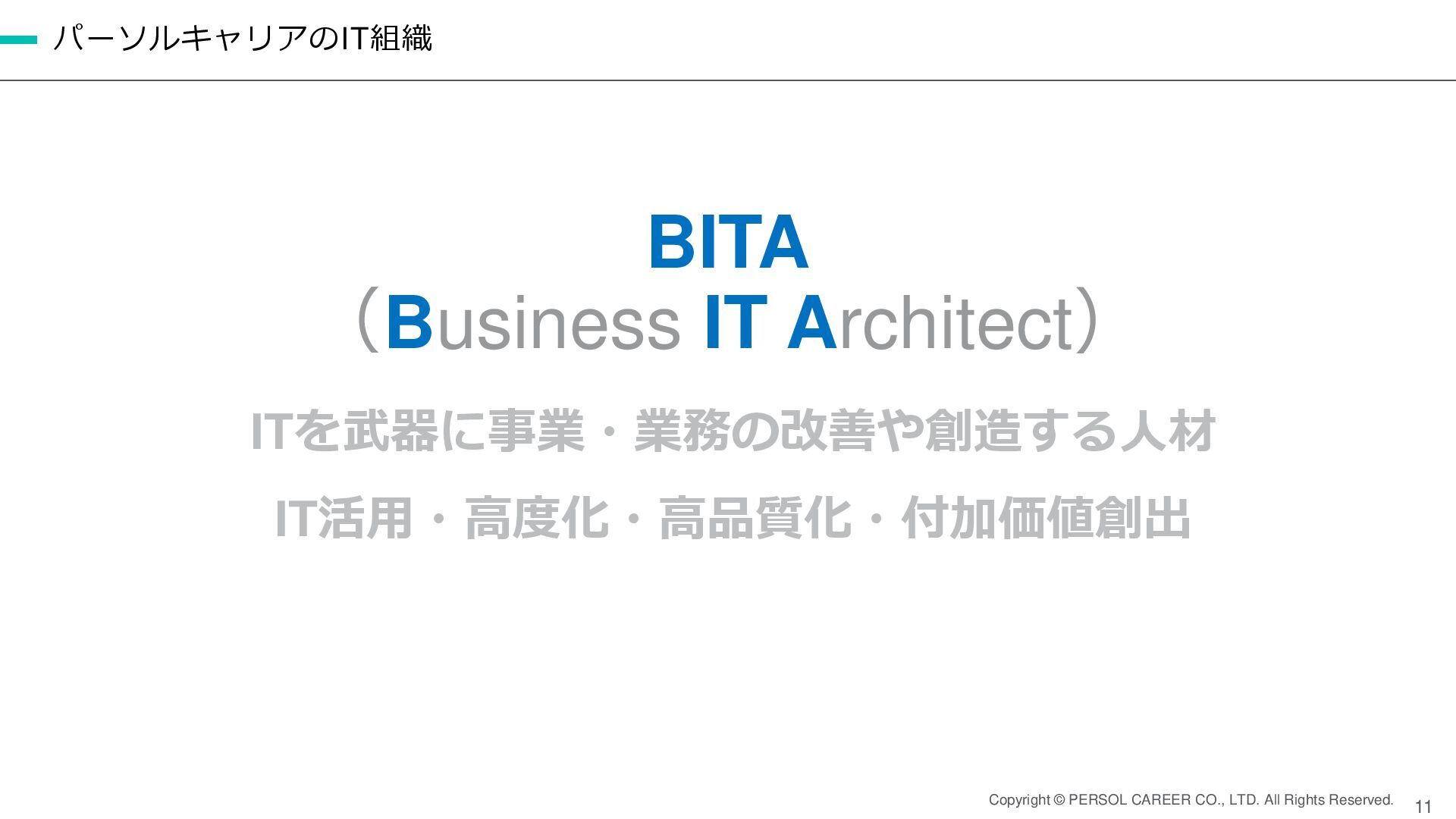 パーソルキャリアのIT組織

BITA
（Business IT Architect）

ITを武器に事業・業務の改善や創造する人材

IT活用・高度化・高品質化・付加価値創出

Copyright © PERSOL CAREER CO., LTD. All Rights Reserved. 11